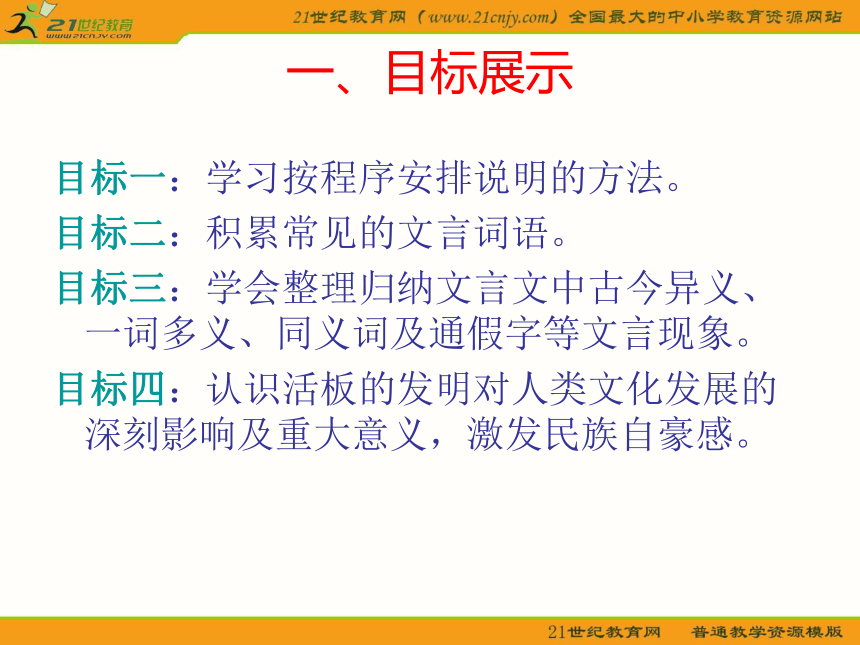 21世纪教育
www.21cnjy.com

21世纪教育网（www.21cnjy.com）全国最大的中小学教育资源网站

一、目标展示

目标一：学习按程序安排说明的方法。

目标二：积累常见的文言词语。

目标三：学会整理归纳文言文中古今异义、一词多义、同义词及通假字等文言现象。

目标四：认识活板的发明对人类文化发展的深刻影响及重大意义，激发民族自豪感。

21世纪教育网　普通教学资源模版